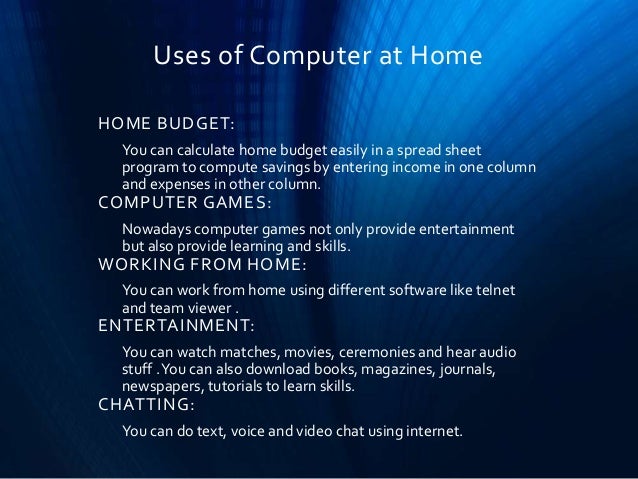 Uses of Computer at Home

HOME BUDGET:

You can calculate home budget easily in a spread sheet program to compute savings by entering income in one column and expenses in other column.

COMPUTER GAMES:

Nowadays computer games not only provide entertainment but also provide learning and skills.

WORKING FROM HOME:

You can work from home using different software like telnet and team viewer .

ENTERTAINMENT:

You can watch matches, movies, ceremonies and hear audio stuff . You can also download books, magazines, journals, newspapers, tutorials to learn skills.

CHATTING:

You can do text, voice and video chat using internet.